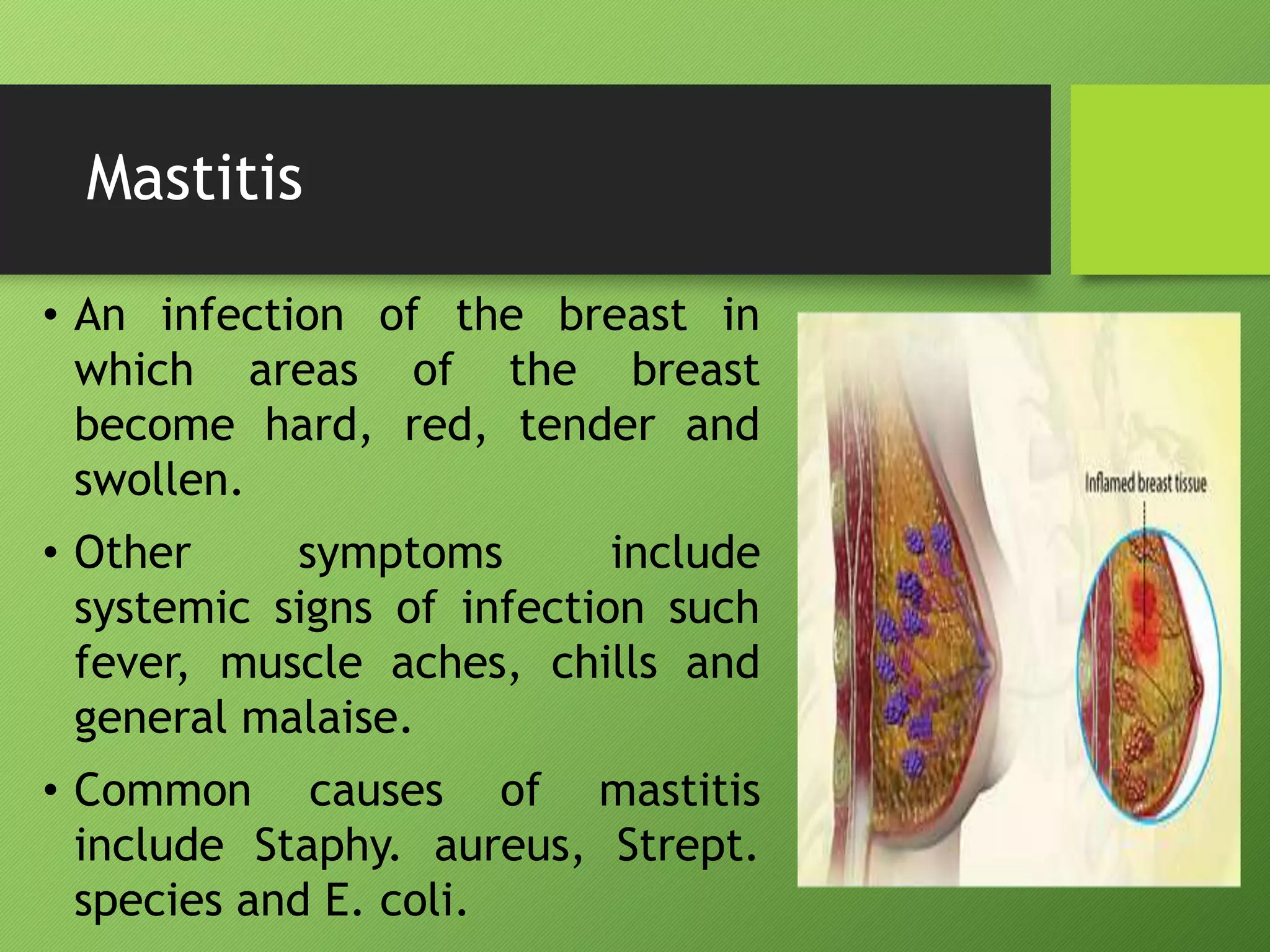 Mastitis

• An infection of the breast in which areas of the breast become hard, red, tender and swollen.

• Other symptoms include systemic signs of infection such fever, muscle aches, chills and general malaise.

• Common causes of mastitis include Staphy. aureus, Strept. species and E. coli.

Inflamed breast tissue